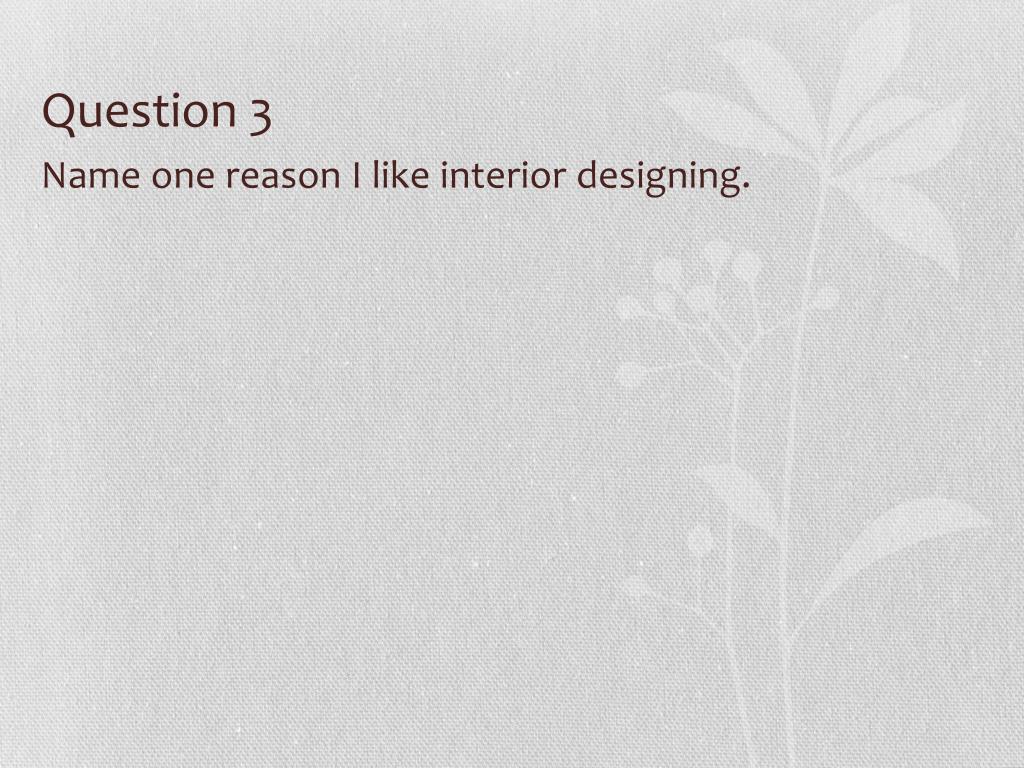 Question 3

Name one reason I like interior designing.